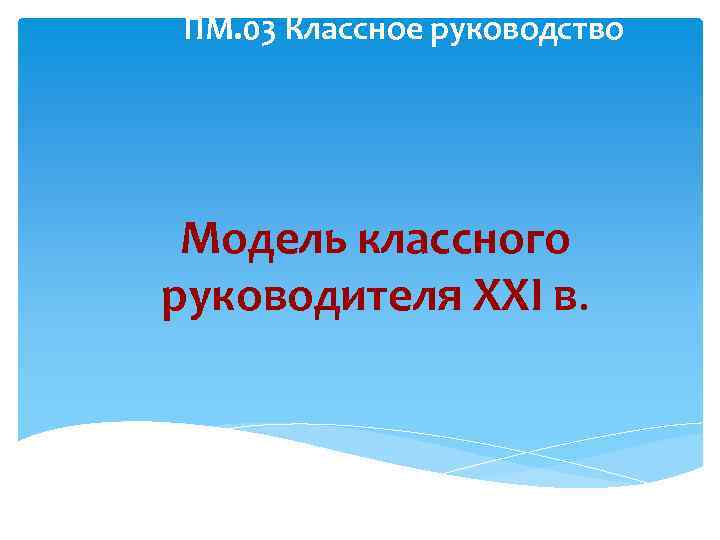 ПМ.03 Классное руководство

Модель классного руководителя XXI в.